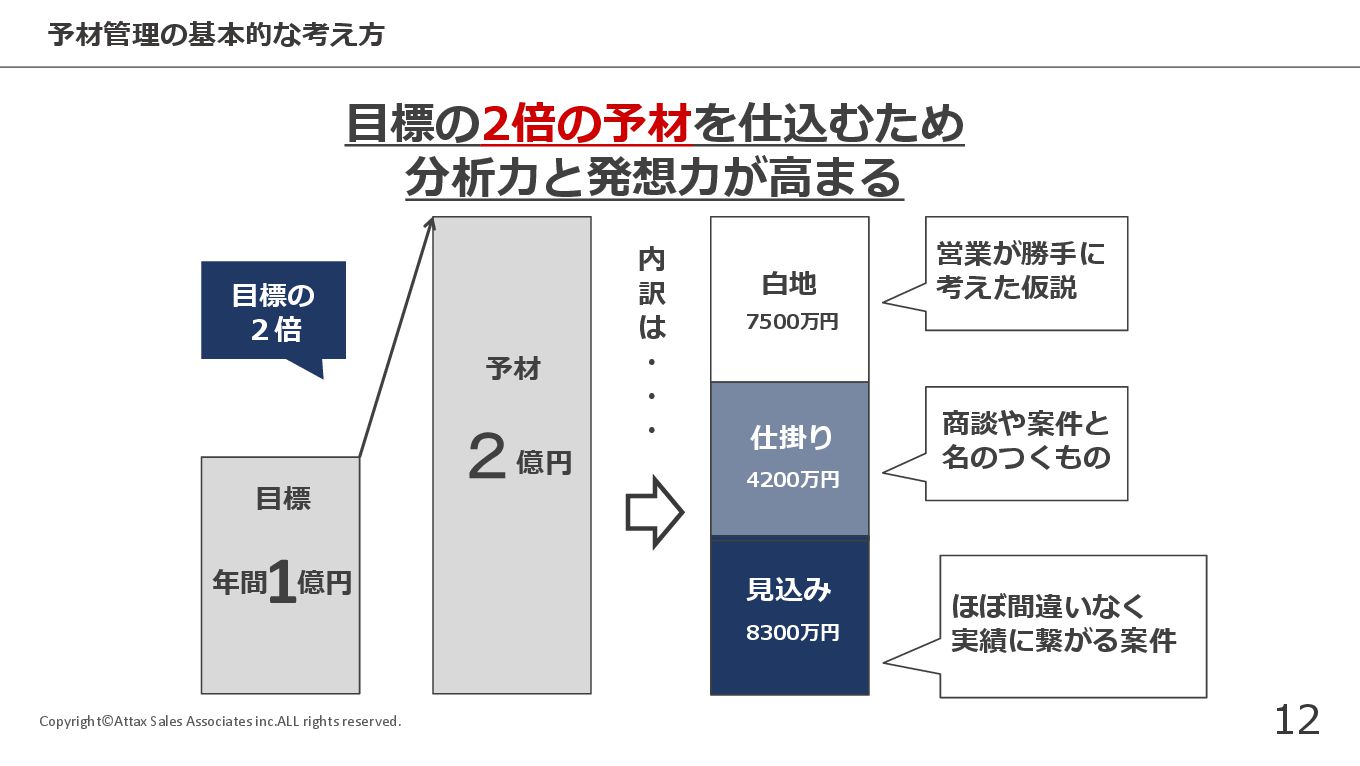 予材管理の基本的な考え方

目標の2倍の予材を仕込むため
分析力と発想力が高まる

目標の
2倍

目標

年間1億円

予材

2億円

内訳は・・・

白地
7500万円

営業が勝手に考えた仮説

仕掛り
4200万円

商談や案件と名のつくもの

見込み
8300万円

ほぼ間違いなく実績に繋がる案件

Copyright©Attax Sales Associates inc.ALL rights reserved.

12